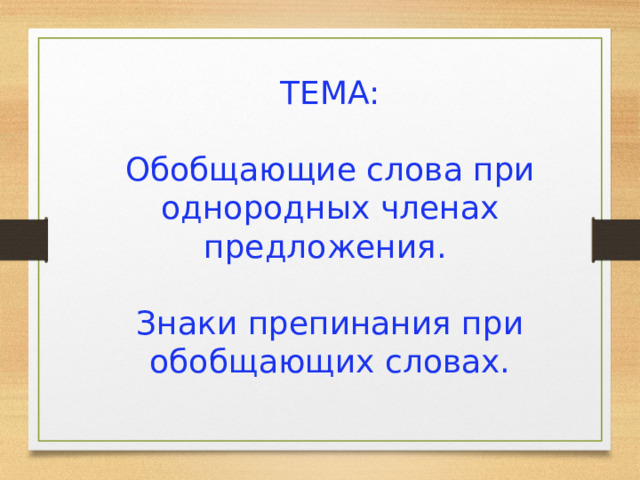 ТЕМА:

Обобщающие слова при однородных членах предложения.

Знаки препинания при обобщающих словах.